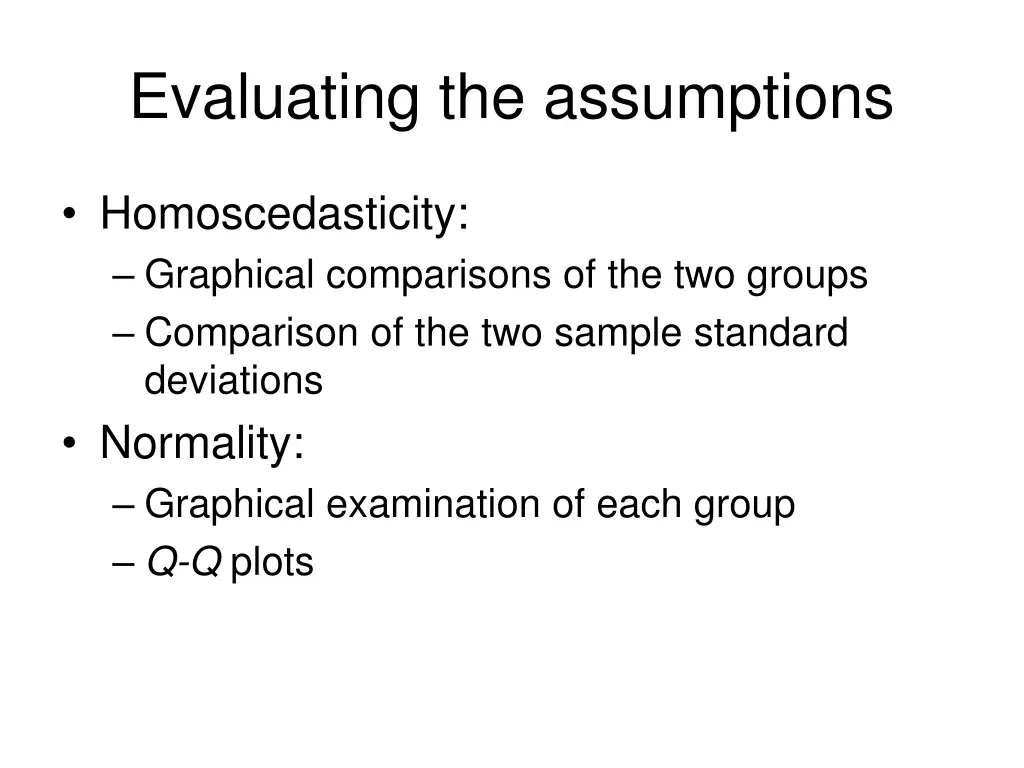 Evaluating the assumptions

• Homoscedasticity:
  – Graphical comparisons of the two groups
  – Comparison of the two sample standard deviations
• Normality:
  – Graphical examination of each group
  – Q-Q plots